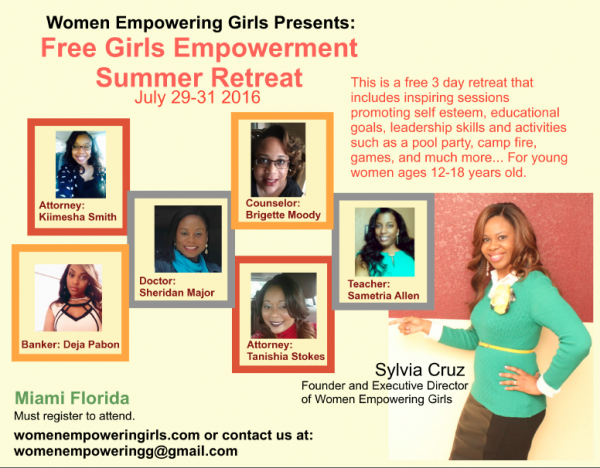 Women Empowering Girls Presents:
Free Girls Empowerment Summer Retreat
July 29-31 2016

This is a free 3 day retreat that includes inspiring sessions promoting self esteem, educational goals, leadership skills and activities such as a pool party, camp fire, games, and much more... For young women ages 12-18 years old.

Attorney: Kiimesha Smith

Counselor: Brigette Moody

Doctor: Sheridan Major

Teacher: Sametria Allen

Banker: Deja Pabon

Attorney: Tanishia Stokes

Sylvia Cruz
Founder and Executive Director of Women Empowering Girls

Miami Florida
Must register to attend.

womenempoweringirls.com or contact us at:
womenempoweringg@gmail.com